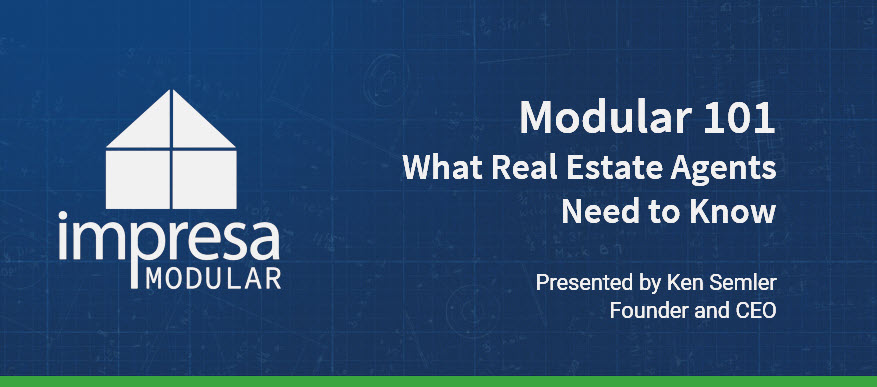 impresa
MODULAR

Modular 101
What Real Estate Agents Need to Know

Presented by Ken Semler
Founder and CEO